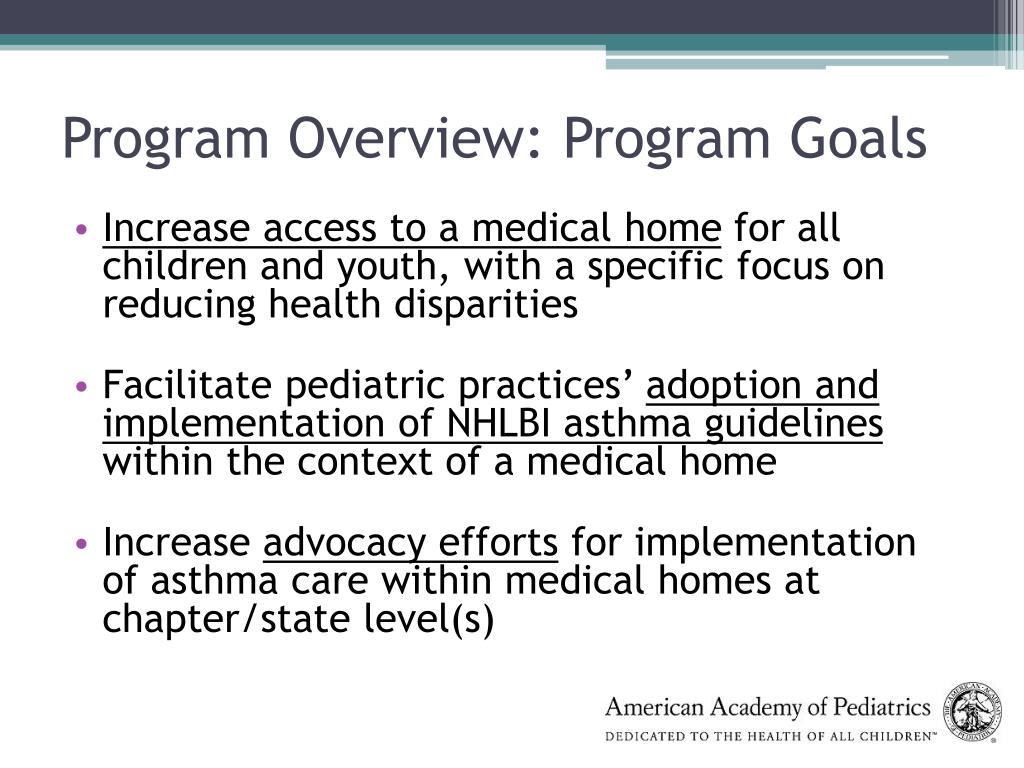 Program Overview: Program Goals

• Increase access to a medical home for all children and youth, with a specific focus on reducing health disparities

• Facilitate pediatric practices' adoption and implementation of NHLBI asthma guidelines within the context of a medical home

• Increase advocacy efforts for implementation of asthma care within medical homes at chapter/state level(s)

American Academy of Pediatrics
DEDICATED TO THE HEALTH OF ALL CHILDREN™